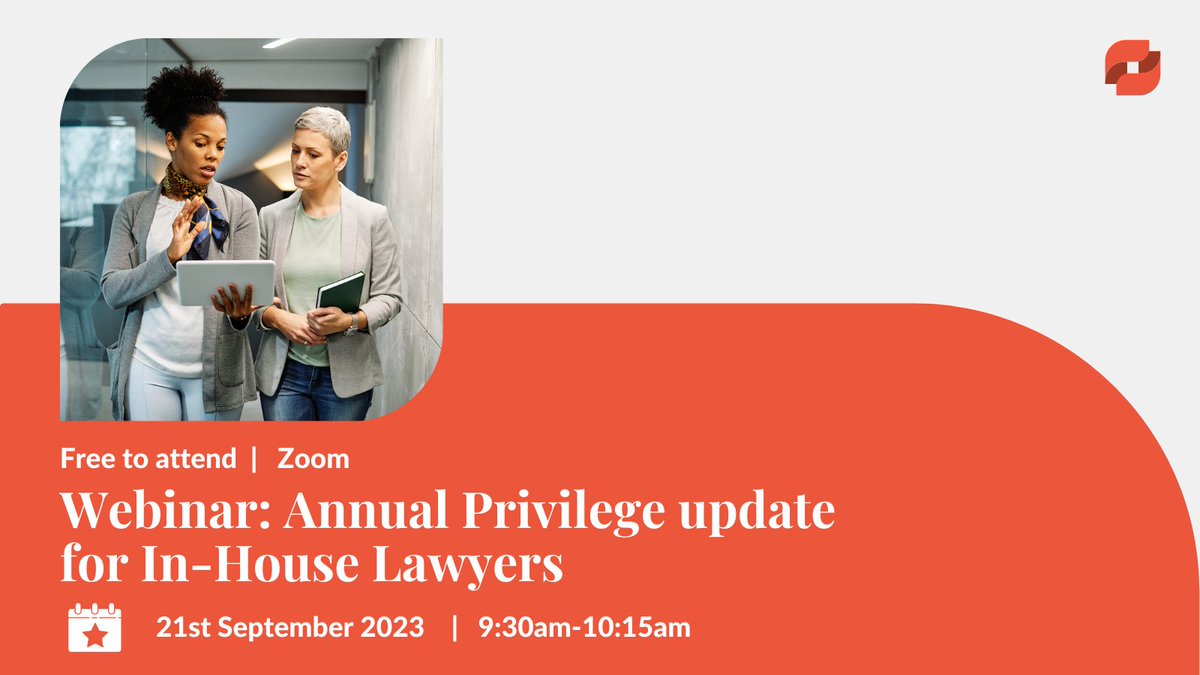 Free to attend | Zoom

Webinar: Annual Privilege update for In-House Lawyers

21st September 2023 | 9:30am-10:15am